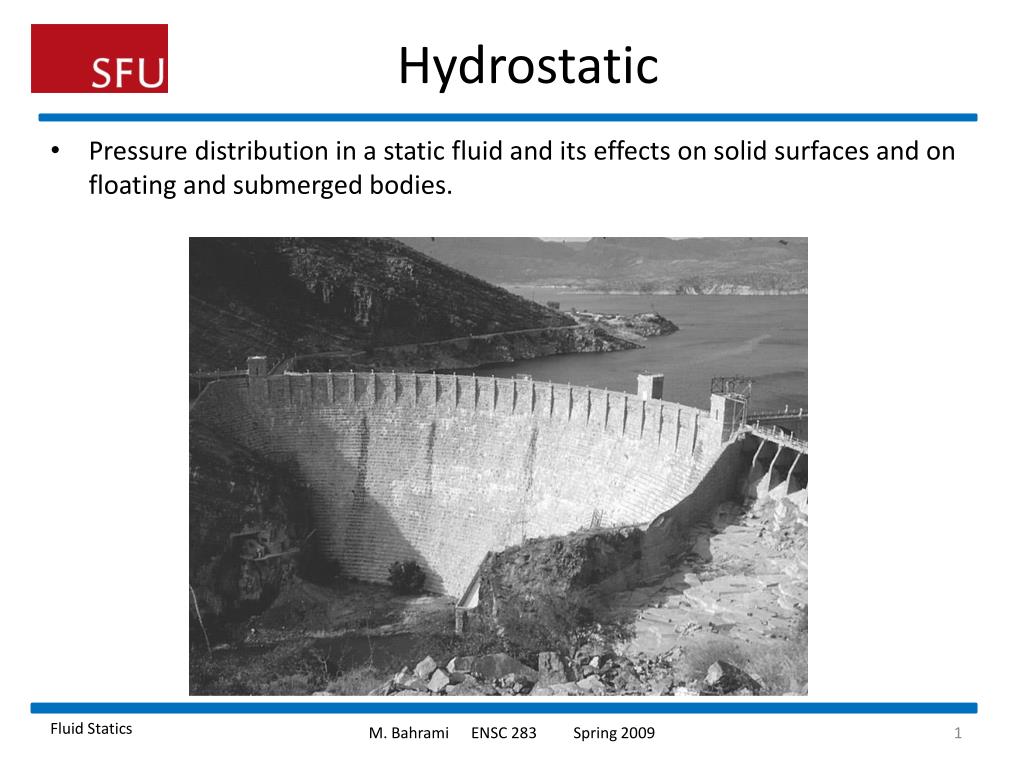 SFU

Hydrostatic

• Pressure distribution in a static fluid and its effects on solid surfaces and on floating and submerged bodies.

Fluid Statics

M. Bahrami ENSC 283 Spring 2009

1